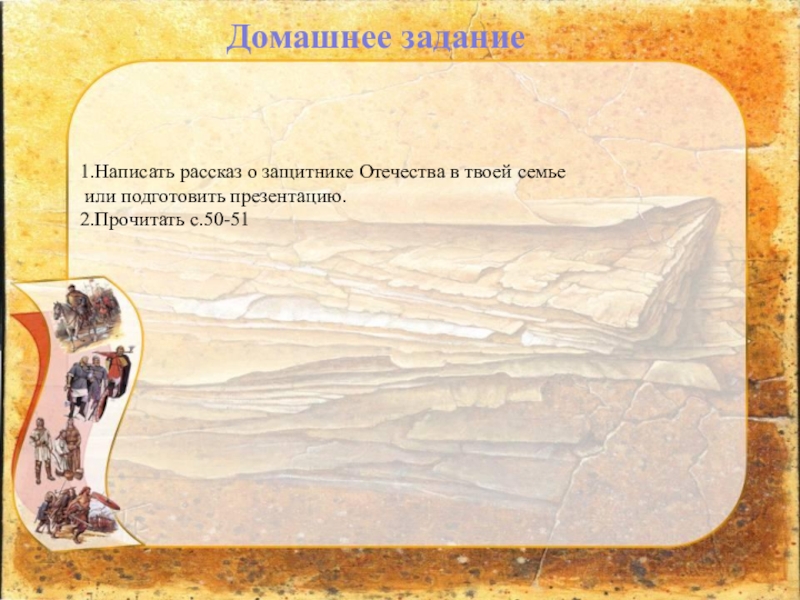 Домашнее задание

1.Написать рассказ о защитнике Отечества в твоей семье или подготовить презентацию.
2.Прочитать с.50-51